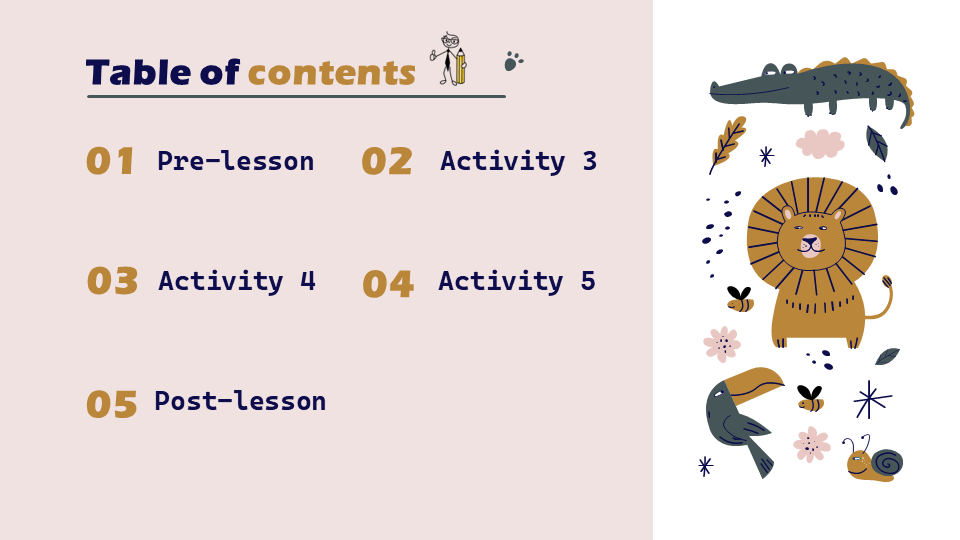 Table of contents

01 Pre-lesson

02 Activity 3

03 Activity 4

04 Activity 5

05 Post-lesson